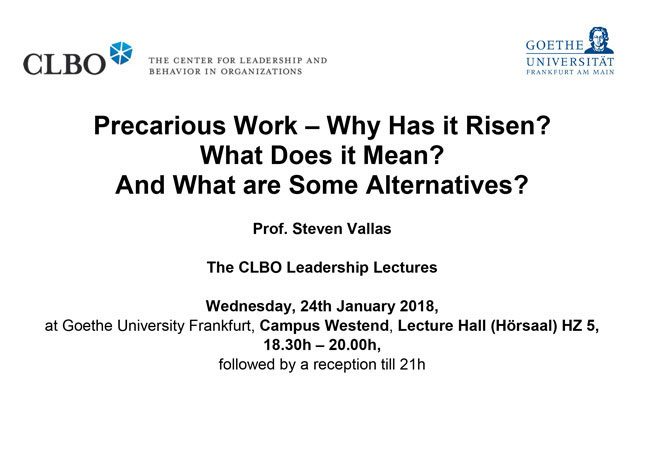 CLBO THE CENTER FOR LEADERSHIP AND BEHAVIOR IN ORGANIZATIONS

GOETHE UNIVERSITÄT FRANKFURT AM MAIN

Precarious Work – Why Has it Risen?
What Does it Mean?
And What are Some Alternatives?

Prof. Steven Vallas

The CLBO Leadership Lectures

Wednesday, 24th January 2018,
at Goethe University Frankfurt, Campus Westend, Lecture Hall (Hörsaal) HZ 5,
18.30h – 20.00h,
followed by a reception till 21h